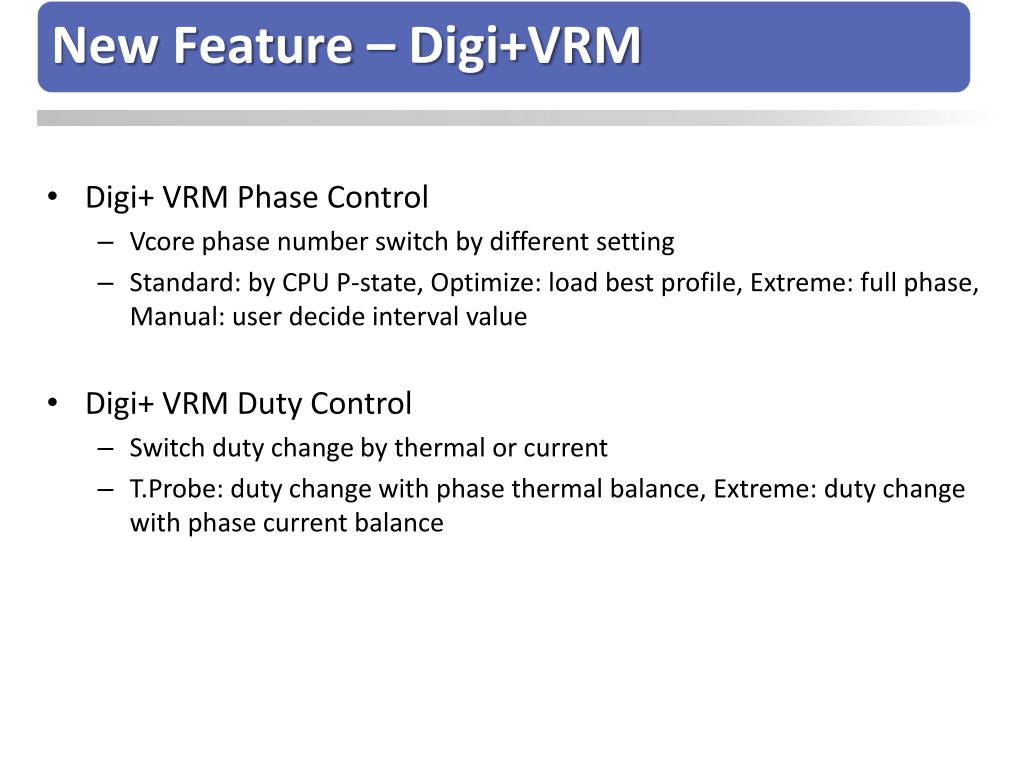 New Feature – Digi+VRM

• Digi+ VRM Phase Control
– Vcore phase number switch by different setting
– Standard: by CPU P-state, Optimize: load best profile, Extreme: full phase, Manual: user decide interval value

• Digi+ VRM Duty Control
– Switch duty change by thermal or current
– T.Probe: duty change with phase thermal balance, Extreme: duty change with phase current balance